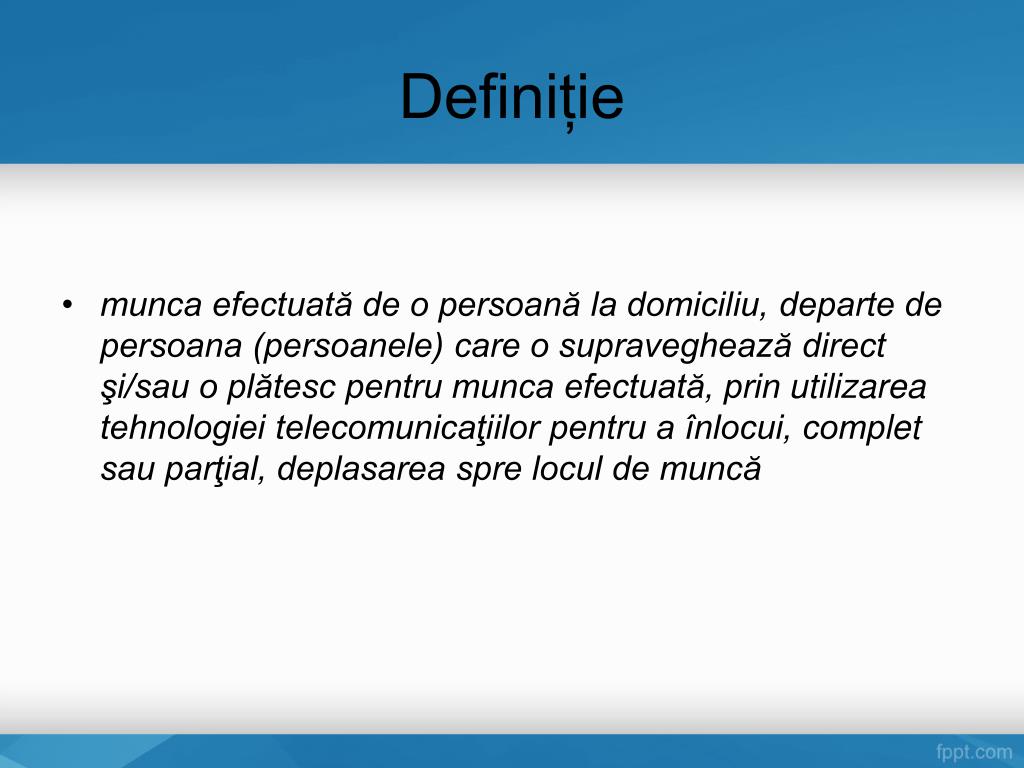 Definiție

• munca efectuată de o persoană la domiciliu, departe de persoana (persoanele) care o supraveghează direct şi/sau o plătesc pentru munca efectuată, prin utilizarea tehnologiei telecomunicaţiilor pentru a înlocui, complet sau parţial, deplasarea spre locul de muncă

fppt.com